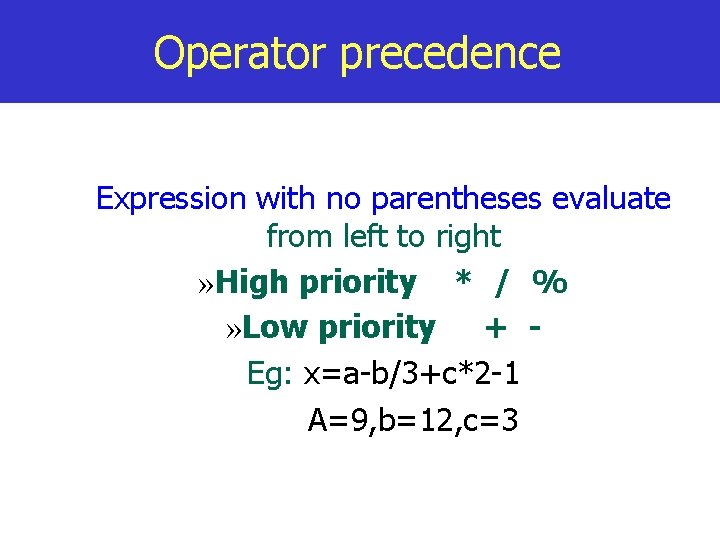 Operator precedence

Expression with no parentheses evaluate from left to right

»High priority * / %

»Low priority + -

Eg: x=a-b/3+c*2-1

A=9,b=12,c=3